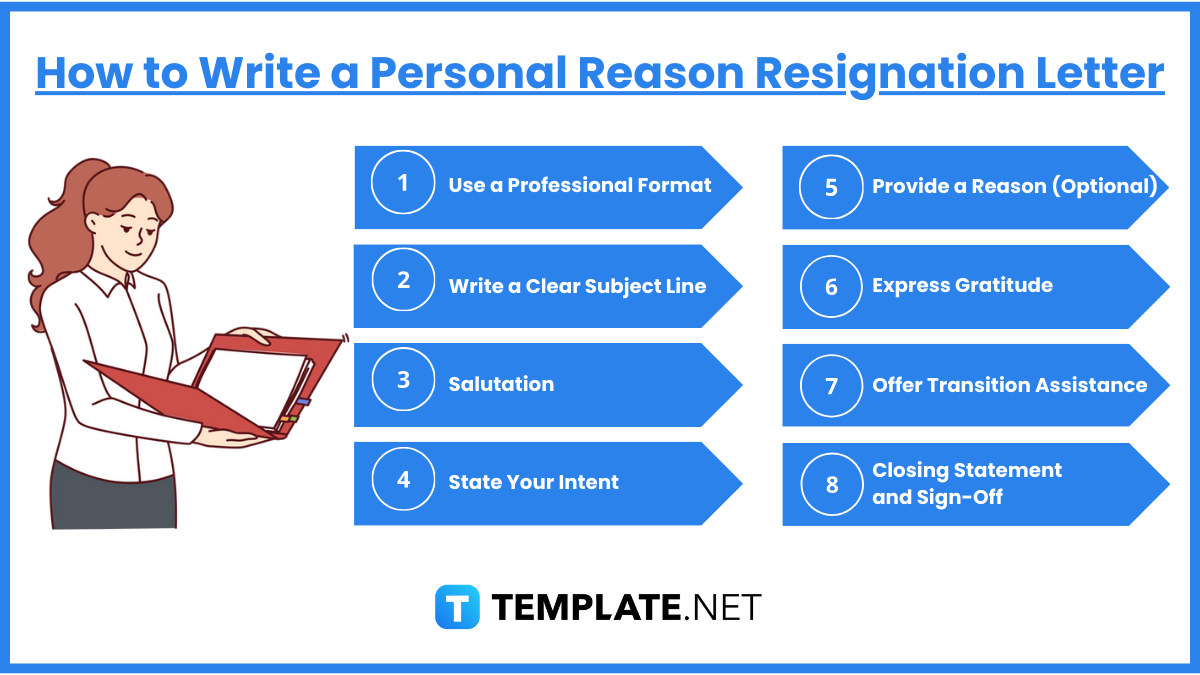 How to Write a Personal Reason Resignation Letter

1 Use a Professional Format

2 Write a Clear Subject Line

3 Salutation

4 State Your Intent

5 Provide a Reason (Optional)

6 Express Gratitude

7 Offer Transition Assistance

8 Closing Statement and Sign-Off

T TEMPLATE.NET